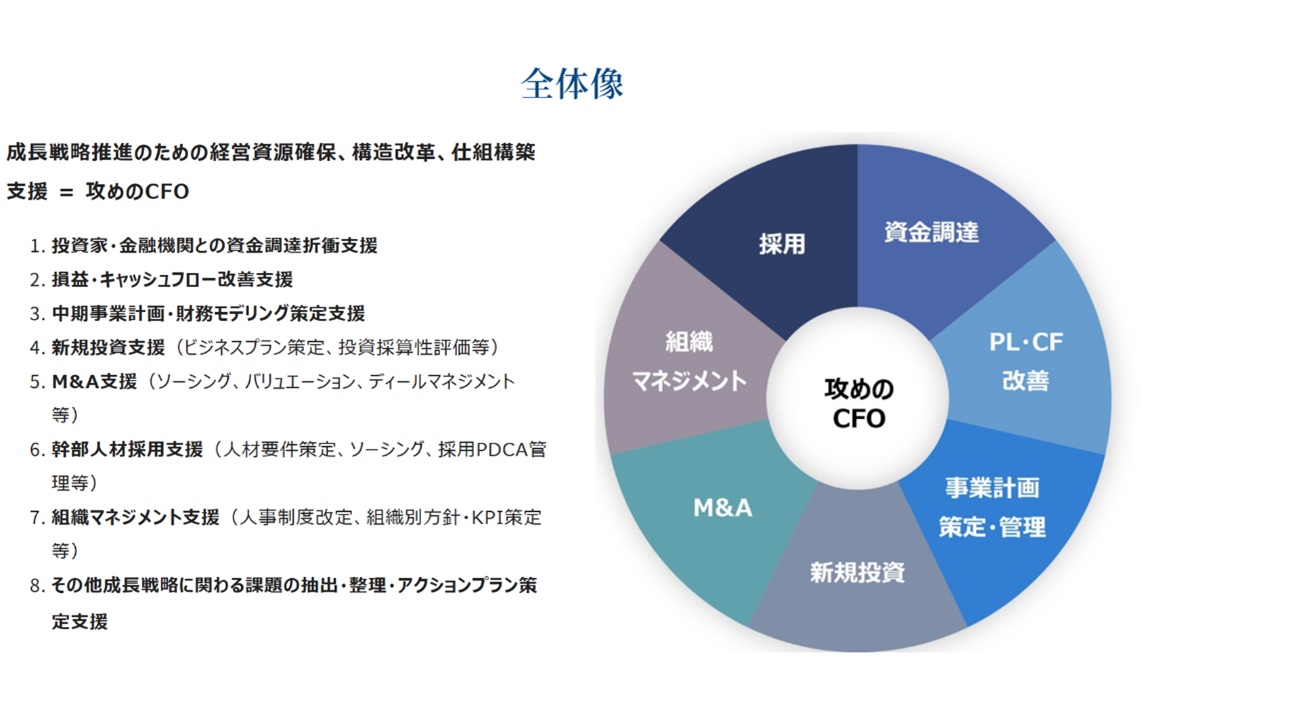 全体像

成長戦略推進のための経営資源確保、構造改革、仕組構築支援 ＝ 攻めのCFO

1. 投資家・金融機関との資金調達折衝支援
2. 損益・キャッシュフロー改善支援
3. 中期事業計画・財務モデリング策定支援
4. 新規投資支援（ビジネスプラン策定、投資採算性評価等）
5. M&A支援（ソーシング、バリュエーション、ディールマネジメント等）
6. 幹部人材採用支援（人材要件策定、ソーシング、採用PDCA管理等）
7. 組織マネジメント支援（人事制度改定、組織別方針・KPI策定等）
8. その他成長戦略に関わる課題の抽出・整理・アクションプラン策定支援

採用
資金調達
PL・CF 改善
事業計画 策定・管理
新規投資
M&A
組織 マネジメント
攻めの CFO